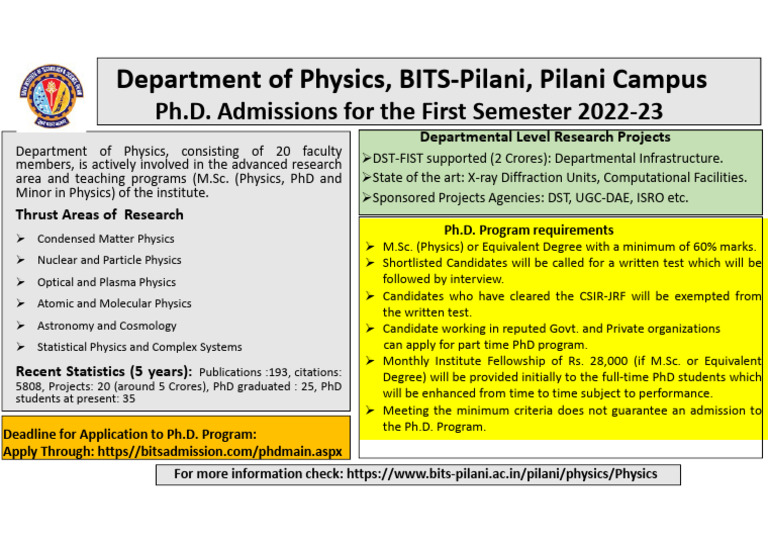 Department of Physics, BITS-Pilani, Pilani Campus
Ph.D. Admissions for the First Semester 2022-23

Department of Physics, consisting of 20 faculty members, is actively involved in the advanced research area and teaching programs (M.Sc. (Physics, PhD and Minor in Physics) of the institute.

Thrust Areas of Research

➢ Condensed Matter Physics
➢ Nuclear and Particle Physics
➢ Optical and Plasma Physics
➢ Atomic and Molecular Physics
➢ Astronomy and Cosmology
➢ Statistical Physics and Complex Systems

Recent Statistics (5 years): Publications :193, citations: 5808, Projects: 20 (around 5 Crores), PhD graduated : 25, PhD students at present: 35

Deadline for Application to Ph.D. Program:
Apply Through: https//bitsadmission.com/phdmain.aspx

Departmental Level Research Projects
➢DST-FIST supported (2 Crores): Departmental Infrastructure.
➢State of the art: X-ray Diffraction Units, Computational Facilities.
➢Sponsored Projects Agencies: DST, UGC-DAE, ISRO etc.

Ph.D. Program requirements
➢ M.Sc. (Physics) or Equivalent Degree with a minimum of 60% marks.
➢ Shortlisted Candidates will be called for a written test which will be followed by interview.
➢ Candidates who have cleared the CSIR-JRF will be exempted from the written test.
➢ Candidate working in reputed Govt. and Private organizations can apply for part time PhD program.
➢ Monthly Institute Fellowship of Rs. 28,000 (if M.Sc. or Equivalent Degree) will be provided initially to the full-time PhD students which will be enhanced from time to time subject to performance.
➢ Meeting the minimum criteria does not guarantee an admission to the Ph.D. Program.

For more information check: https://www.bits-pilani.ac.in/pilani/physics/Physics